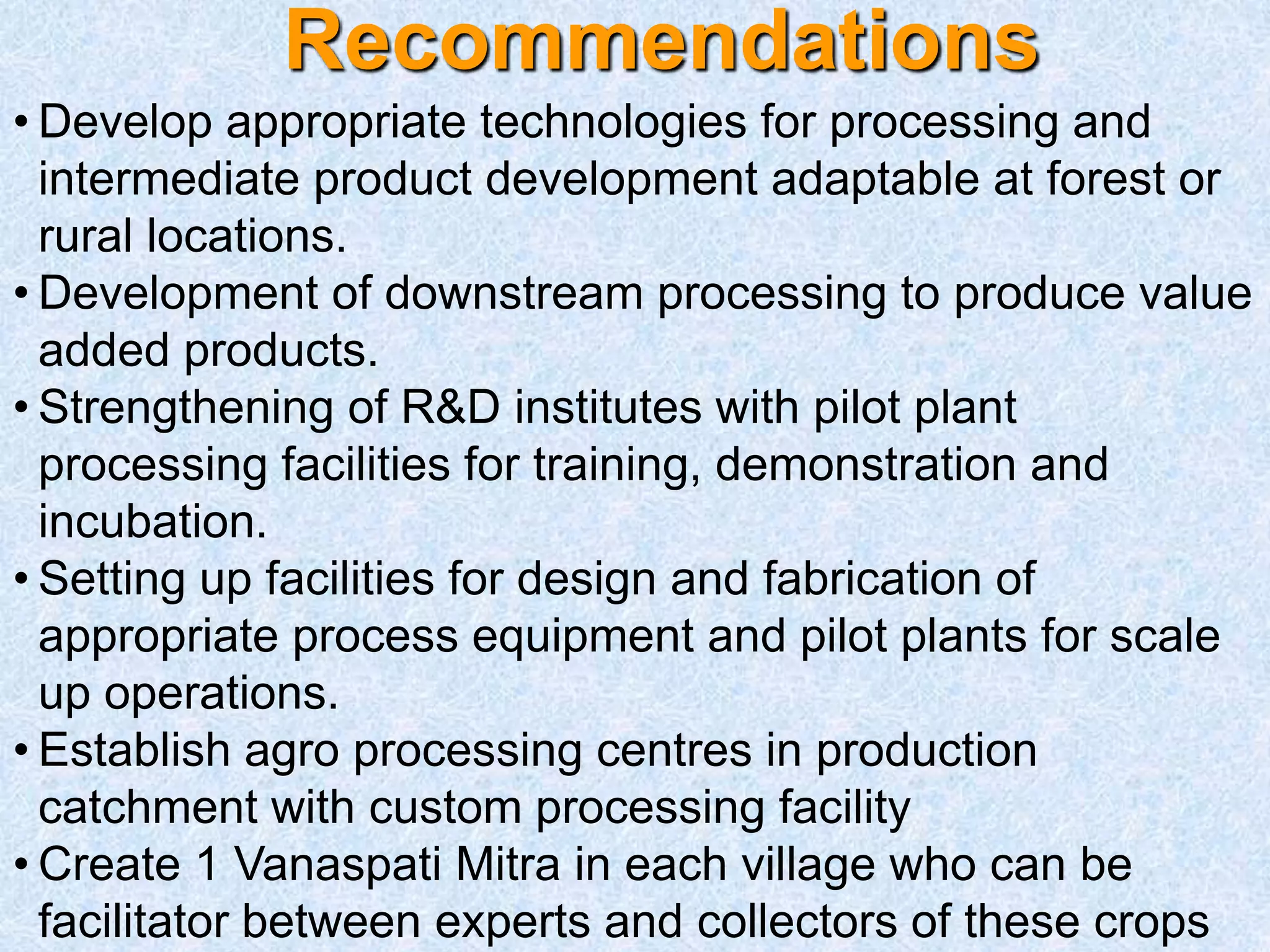 Recommendations

• Develop appropriate technologies for processing and intermediate product development adaptable at forest or rural locations.
• Development of downstream processing to produce value added products.
• Strengthening of R&D institutes with pilot plant processing facilities for training, demonstration and incubation.
• Setting up facilities for design and fabrication of appropriate process equipment and pilot plants for scale up operations.
• Establish agro processing centres in production catchment with custom processing facility
• Create 1 Vanaspati Mitra in each village who can be facilitator between experts and collectors of these crops